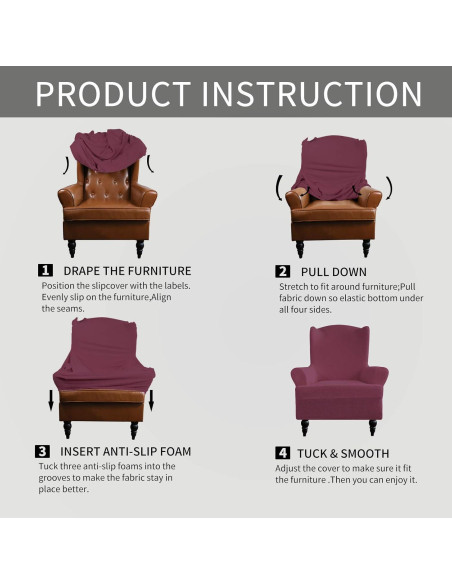 PRODUCT INSTRUCTION

1 DRAPE THE FURNITURE
Position the slipcover with the labels. Evenly slip on the furniture,Align the seams.

2 PULL DOWN
Stretch to fit around furniture;Pull fabric down so elastic bottom under all four sides.

3 INSERT ANTI-SLIP FOAM
Tuck three anti-slip foams into the grooves to make the fabric stay in place better.

4 TUCK & SMOOTH
Adjust the cover to make sure it fit the furniture .Then you can enjoy it.